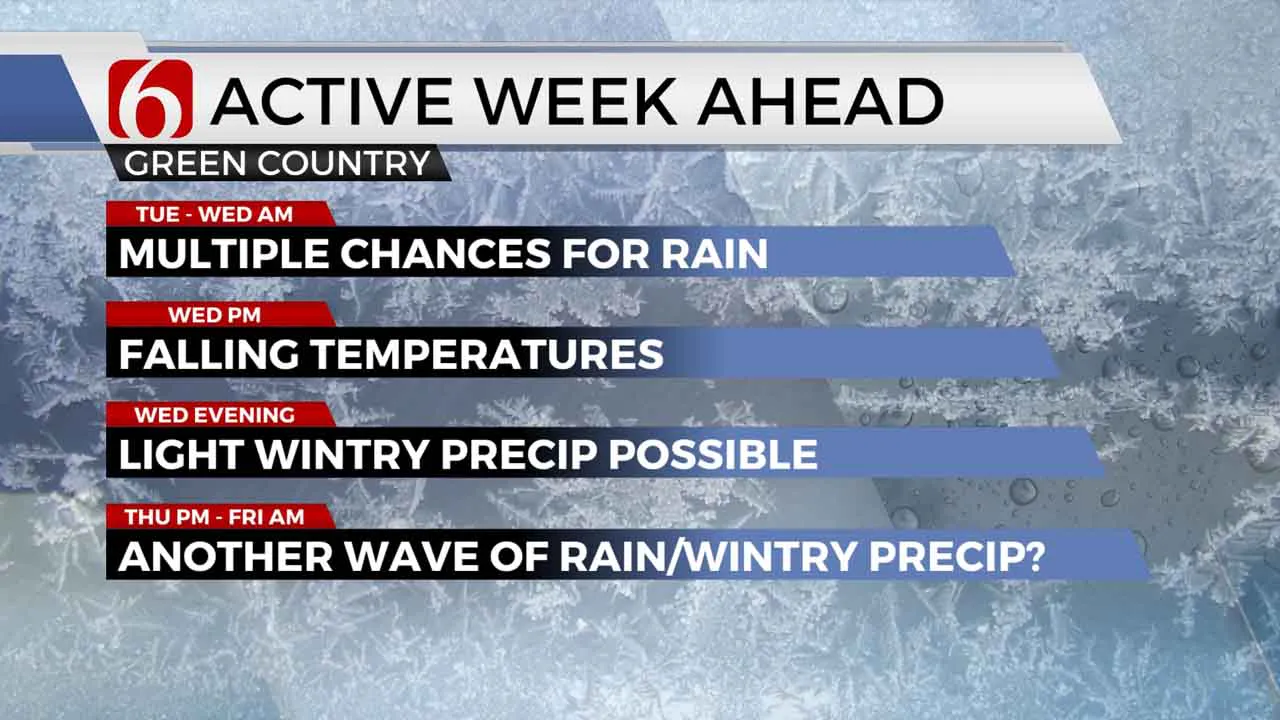 6 ACTIVE WEEK AHEAD
GREEN COUNTRY

TUE - WED AM
MULTIPLE CHANCES FOR RAIN

WED PM
FALLING TEMPERATURES

WED EVENING
LIGHT WINTRY PRECIP POSSIBLE

THU PM - FRI AM
ANOTHER WAVE OF RAIN/WINTRY PRECIP?